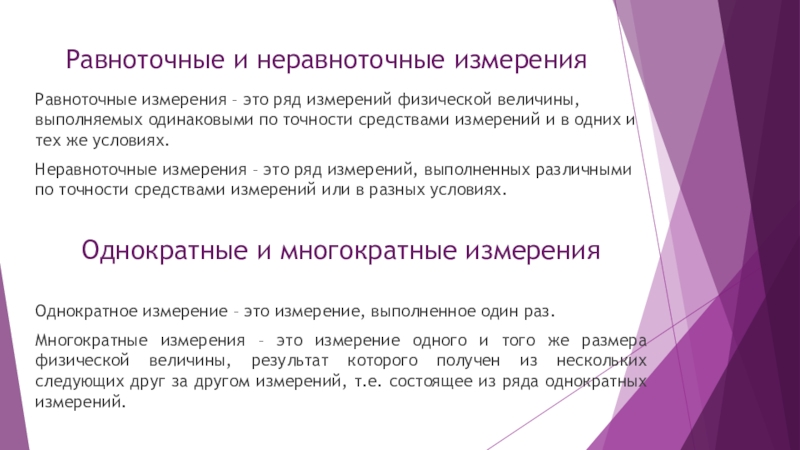 Равноточные и неравноточные измерения

Равноточные измерения – это ряд измерений физической величины, выполняемых одинаковыми по точности средствами измерений и в одних и тех же условиях.

Неравноточные измерения – это ряд измерений, выполненных различными по точности средствами измерений или в разных условиях.

Однократные и многократные измерения

Однократное измерение – это измерение, выполненное один раз.

Многократные измерения – это измерение одного и того же размера физической величины, результат которого получен из нескольких следующих друг за другом измерений, т.е. состоящее из ряда однократных измерений.